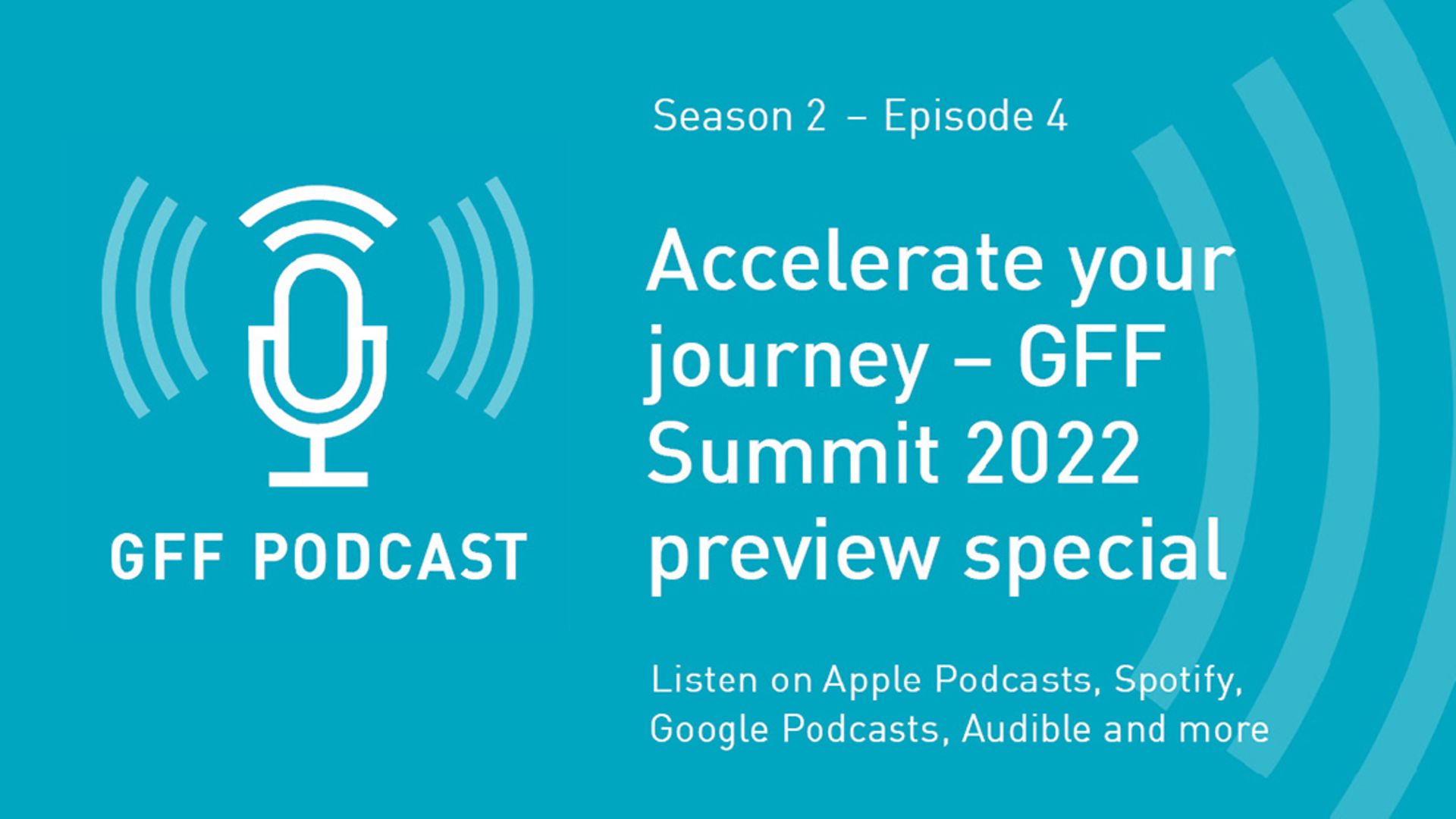 GFF PODCAST

Season 2 – Episode 4

Accelerate your journey – GFF Summit 2022 preview special

Listen on Apple Podcasts, Spotify, Google Podcasts, Audible and more